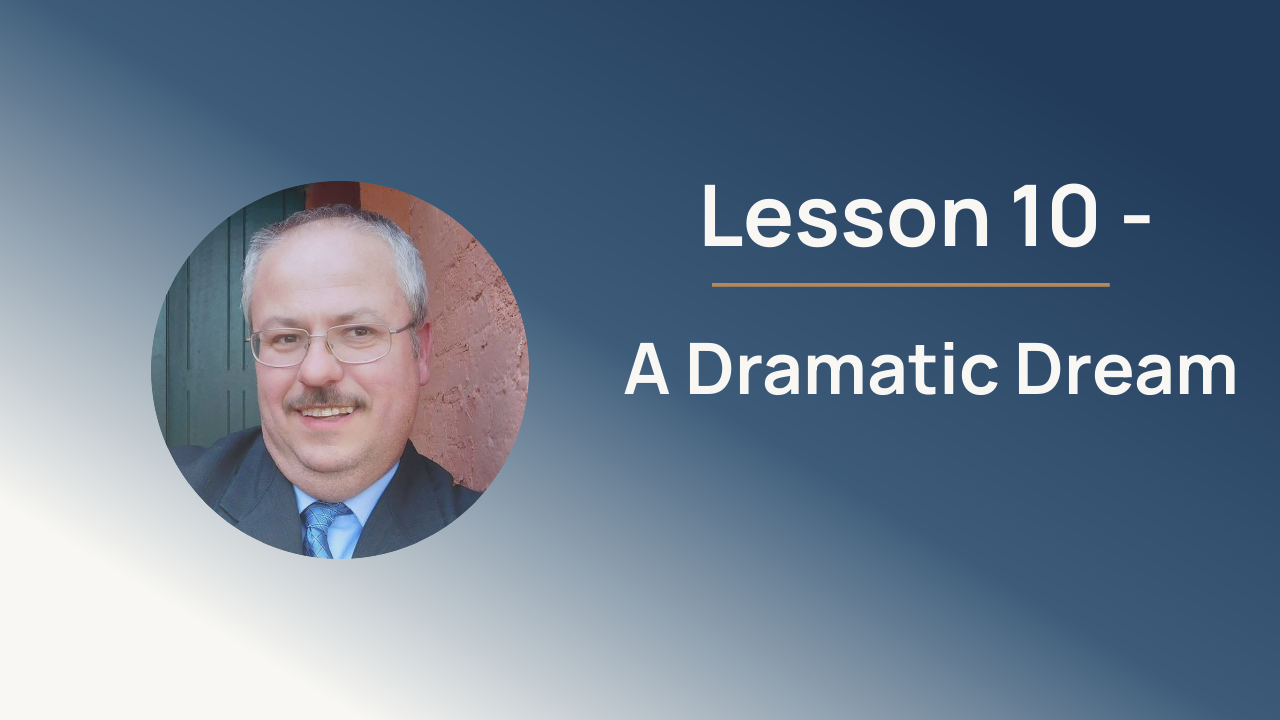 Lesson 10 -

A Dramatic Dream